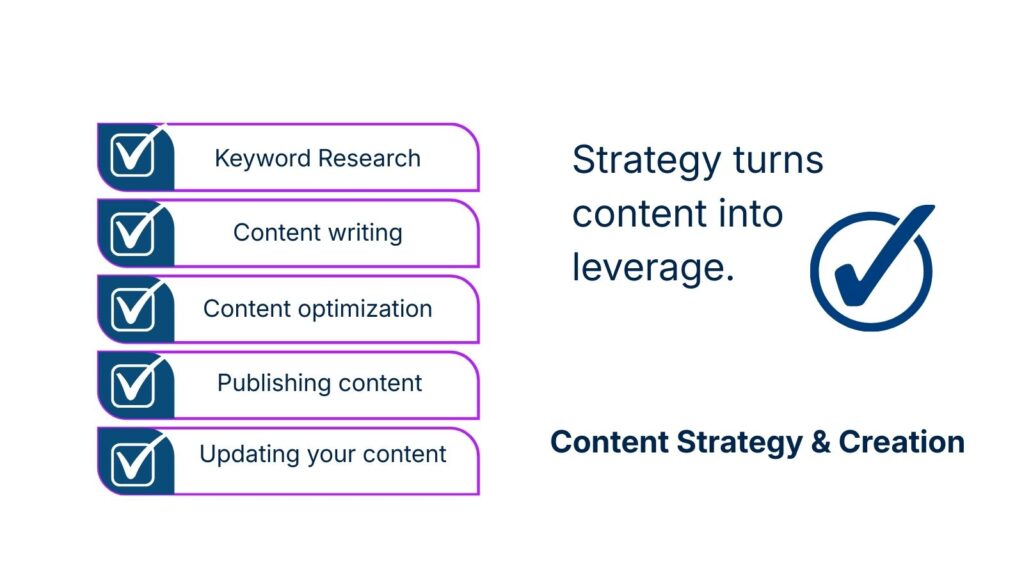 Keyword Research

Content writing

Content optimization

Publishing content

Updating your content

Strategy turns content into leverage.

Content Strategy & Creation